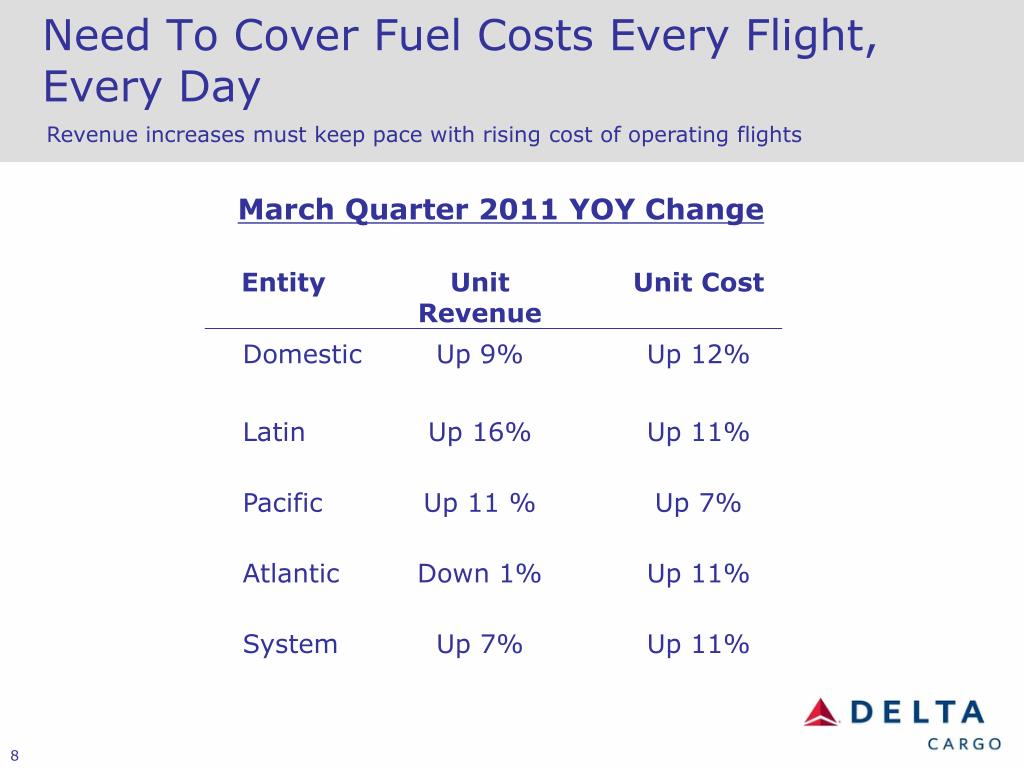 Need To Cover Fuel Costs Every Flight, Every Day

Revenue increases must keep pace with rising cost of operating flights

March Quarter 2011 YOY Change

| Entity | Unit Revenue | Unit Cost |
|---|---|---|
| Domestic | Up 9% | Up 12% |
| Latin | Up 16% | Up 11% |
| Pacific | Up 11 % | Up 7% |
| Atlantic | Down 1% | Up 11% |
| System | Up 7% | Up 11% |

DELTA CARGO

8